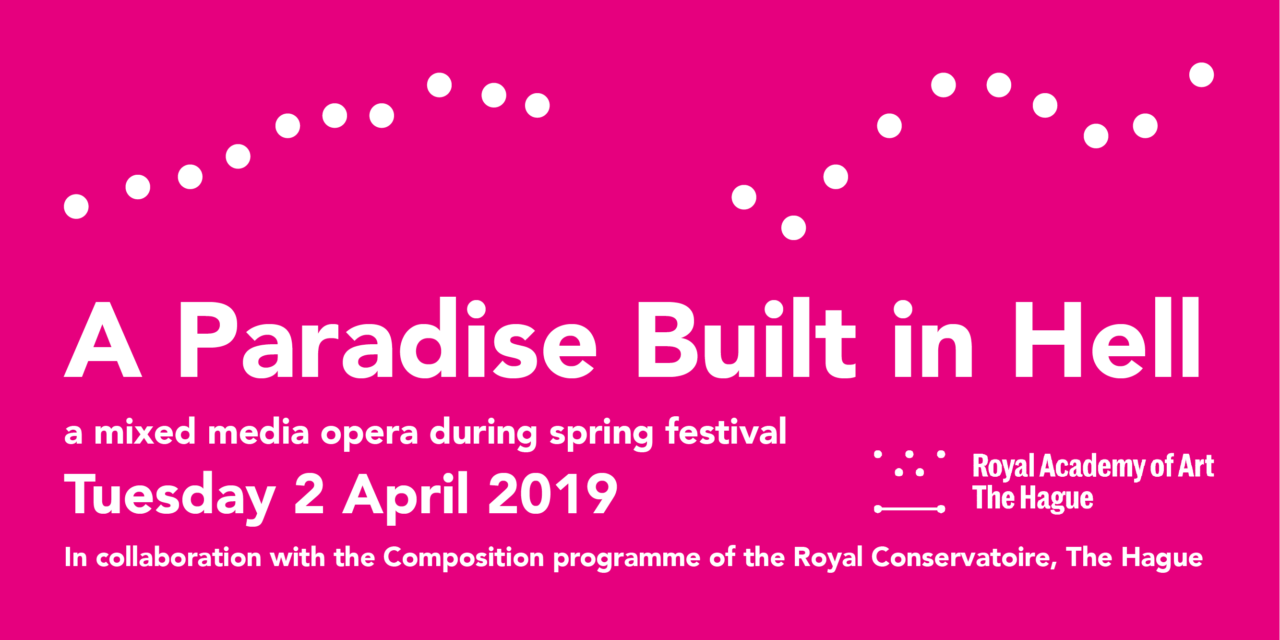 A Paradise Built in Hell

a mixed media opera during spring festival

Tuesday 2 April 2019

Royal Academy of Art
The Hague

In collaboration with the Composition programme of the Royal Conservatoire, The Hague